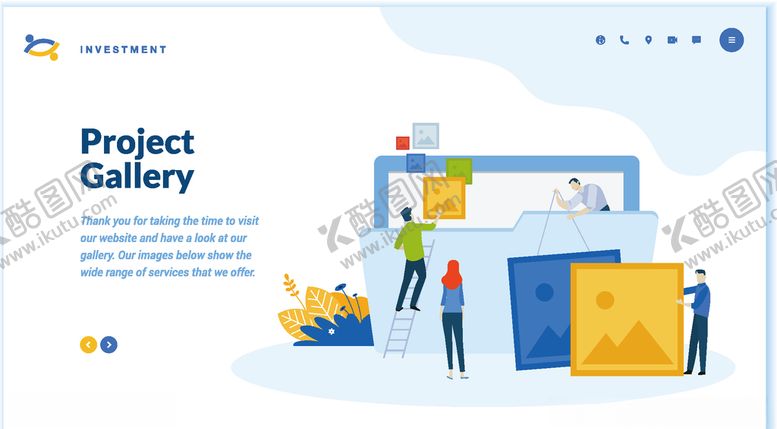 INVESTMENT

Project Gallery

Thank you for taking the time to visit our website and have a look at our gallery. Our images below show the wide range of services that we offer.

酷图网
www.ikutu.com

酷图网
www.ikutu.com

酷图网
www.ikutu.com